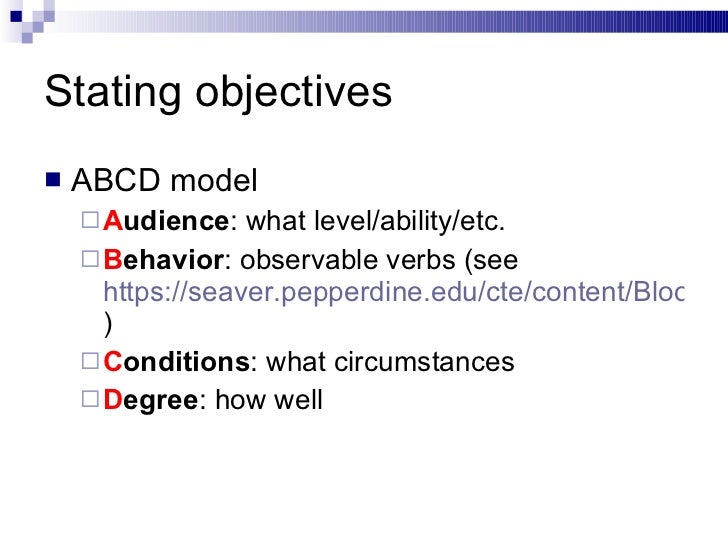 Stating objectives

ABCD model

Audience: what level/ability/etc.

Behavior: observable verbs (see https://seaver.pepperdine.edu/cte/content/Bloc )

Conditions: what circumstances

Degree: how well